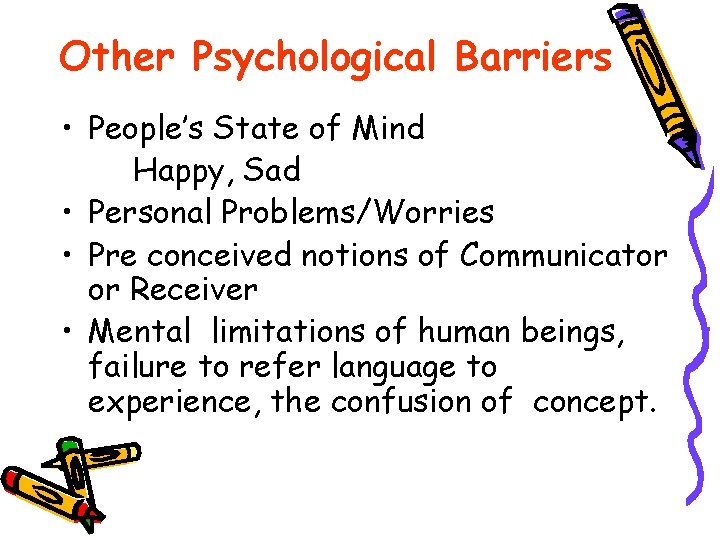 Other Psychological Barriers

• People's State of Mind
Happy, Sad
• Personal Problems/Worries
• Pre conceived notions of Communicator or Receiver
• Mental limitations of human beings, failure to refer language to experience, the confusion of concept.